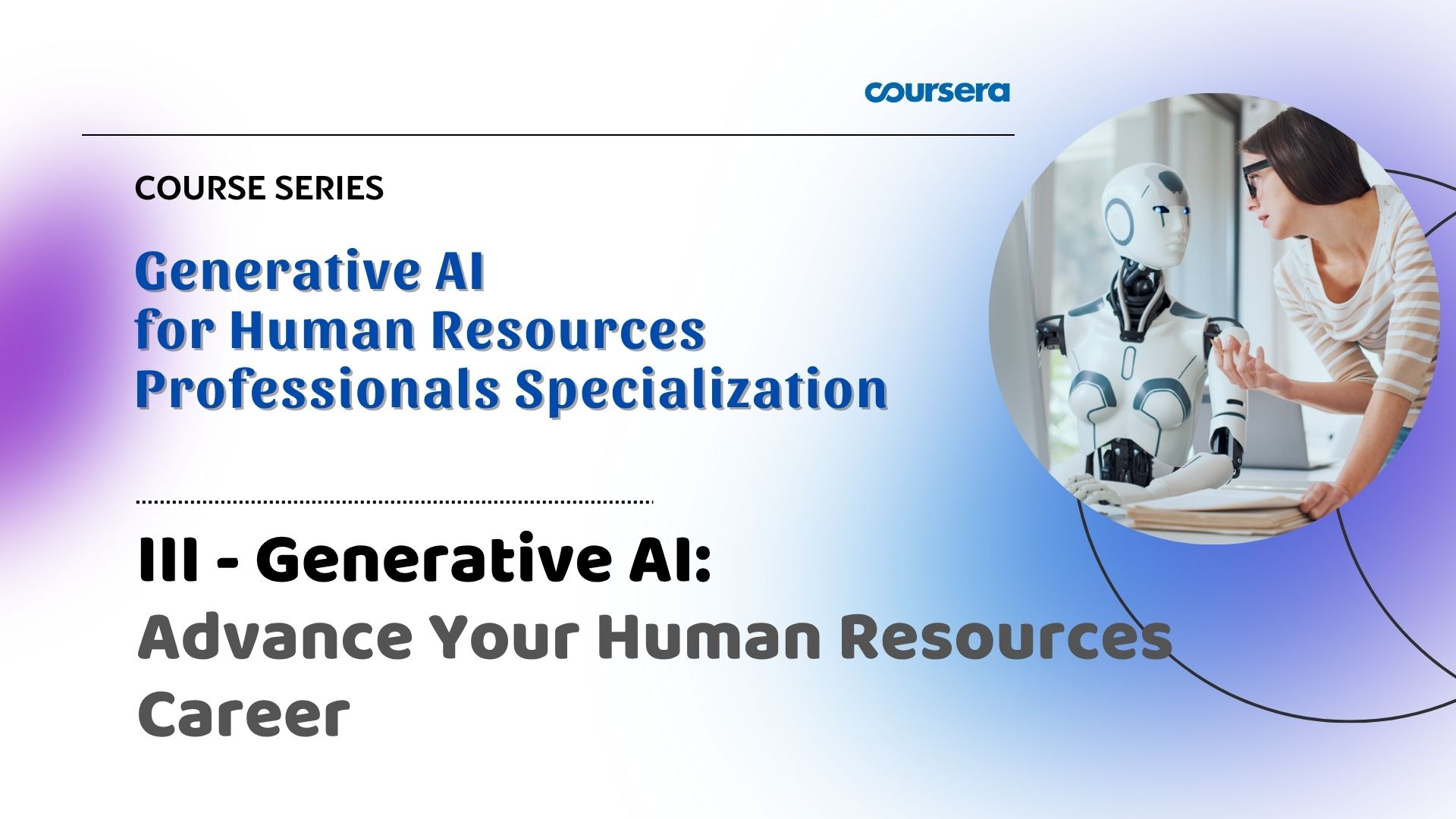 coursera

COURSE SERIES

Generative AI
for Human Resources
Professionals Specialization

III - Generative AI:
Advance Your Human Resources
Career